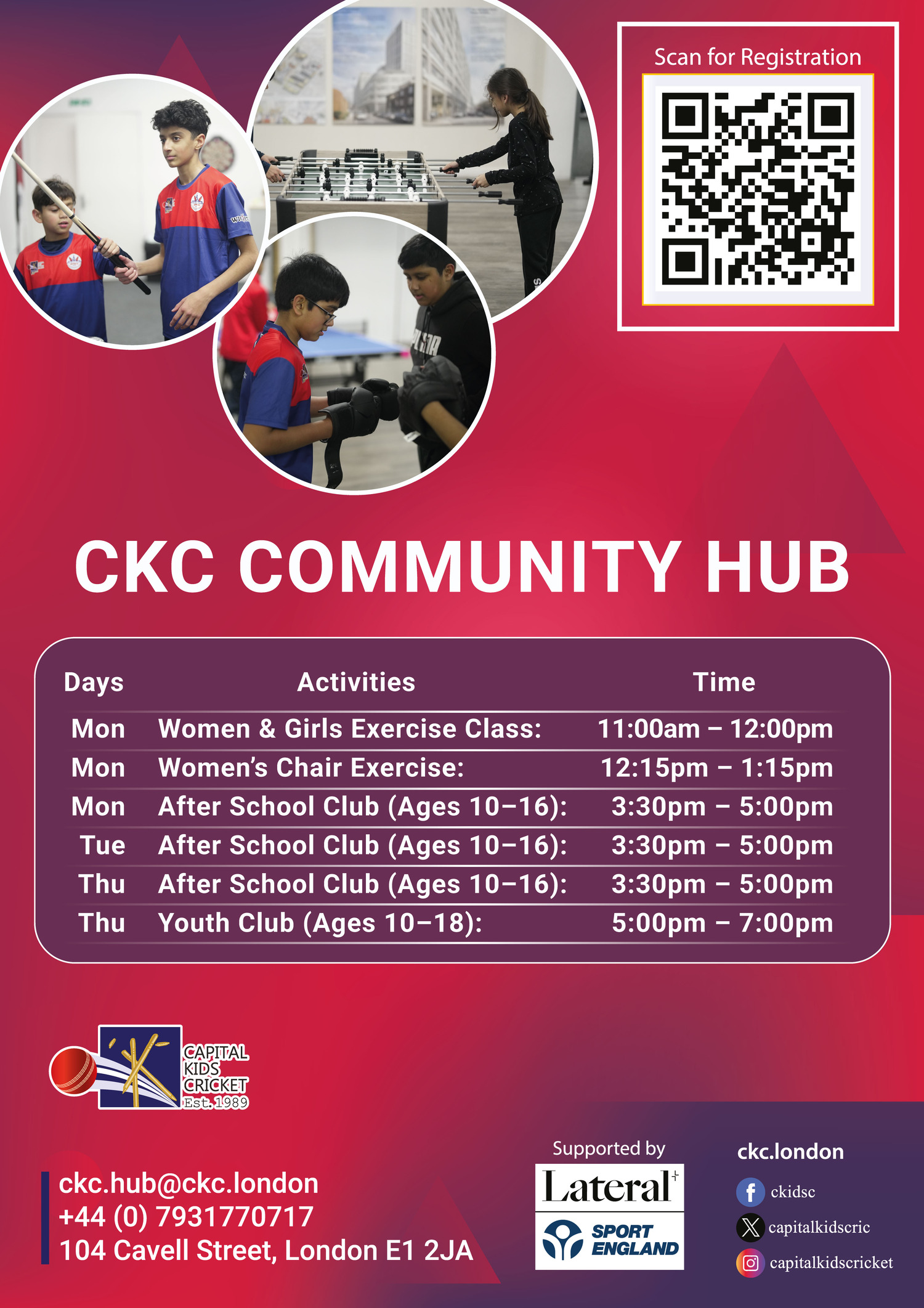 Scan for Registration

CKC COMMUNITY HUB

| Days | Activities | Time |
|---|---|---|
| Mon | Women & Girls Exercise Class: | 11:00am – 12:00pm |
| Mon | Women's Chair Exercise: | 12:15pm – 1:15pm |
| Mon | After School Club (Ages 10–16): | 3:30pm – 5:00pm |
| Tue | After School Club (Ages 10–16): | 3:30pm – 5:00pm |
| Thu | After School Club (Ages 10–16): | 3:30pm – 5:00pm |
| Thu | Youth Club (Ages 10–18): | 5:00pm – 7:00pm |

CAPITAL KIDS CRICKET Est. 1989

ckc.hub@ckc.london
+44 (0) 7931770717
104 Cavell Street, London E1 2JA

Supported by
Lateral
SPORT ENGLAND

ckc.london
ckidsc
capitalkidscric
capitalkidscricket